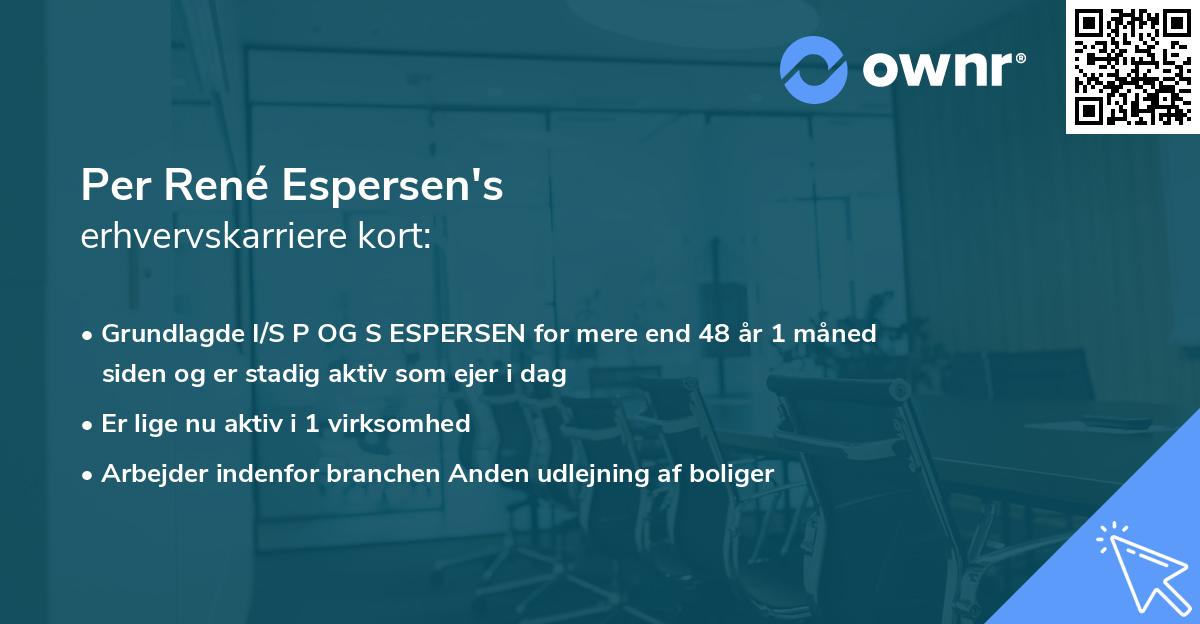 ownr®

Per René Espersen's
erhvervskarriere kort:

• Grundlagde I/S P OG S ESPERSEN for mere end 48 år 1 måned siden og er stadig aktiv som ejer i dag

• Er lige nu aktiv i 1 virksomhed

• Arbejder indenfor branchen Anden udlejning af boliger